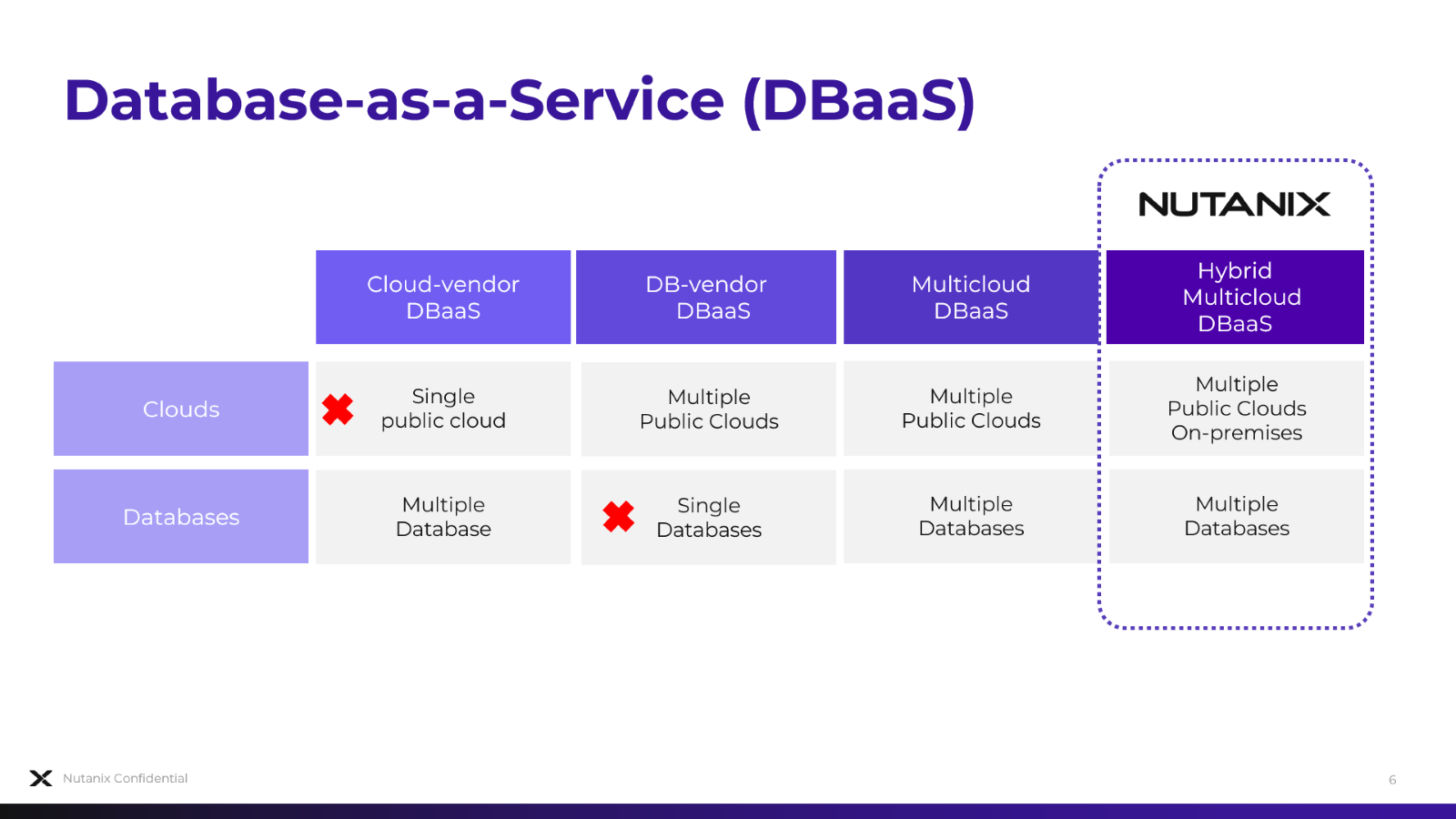 Database-as-a-Service (DBaaS)

NUTANIX

| | Cloud-vendor DBaaS | DB-vendor DBaaS | Multicloud DBaaS | Hybrid Multicloud DBaaS |
|---|---|---|---|---|
| Clouds | Single public cloud | Multiple Public Clouds | Multiple Public Clouds | Multiple Public Clouds On-premises |
| Databases | Multiple Database | Single Databases | Multiple Databases | Multiple Databases |

Nutanix Confidential

6